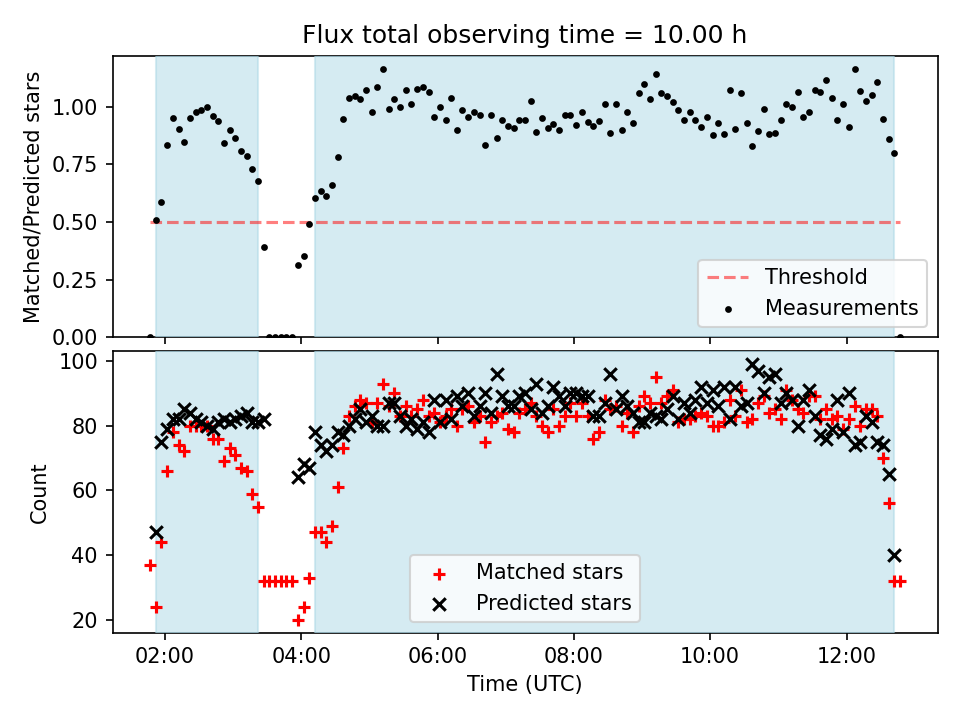 Flux total observing time = 10.00 h

Matched/Predicted stars

1.00
0.75
0.50
0.25
0.00

Threshold
Measurements

Count

100
80
60
40
20

Matched stars
Predicted stars

02:00
04:00
06:00
08:00
10:00
12:00

Time (UTC)